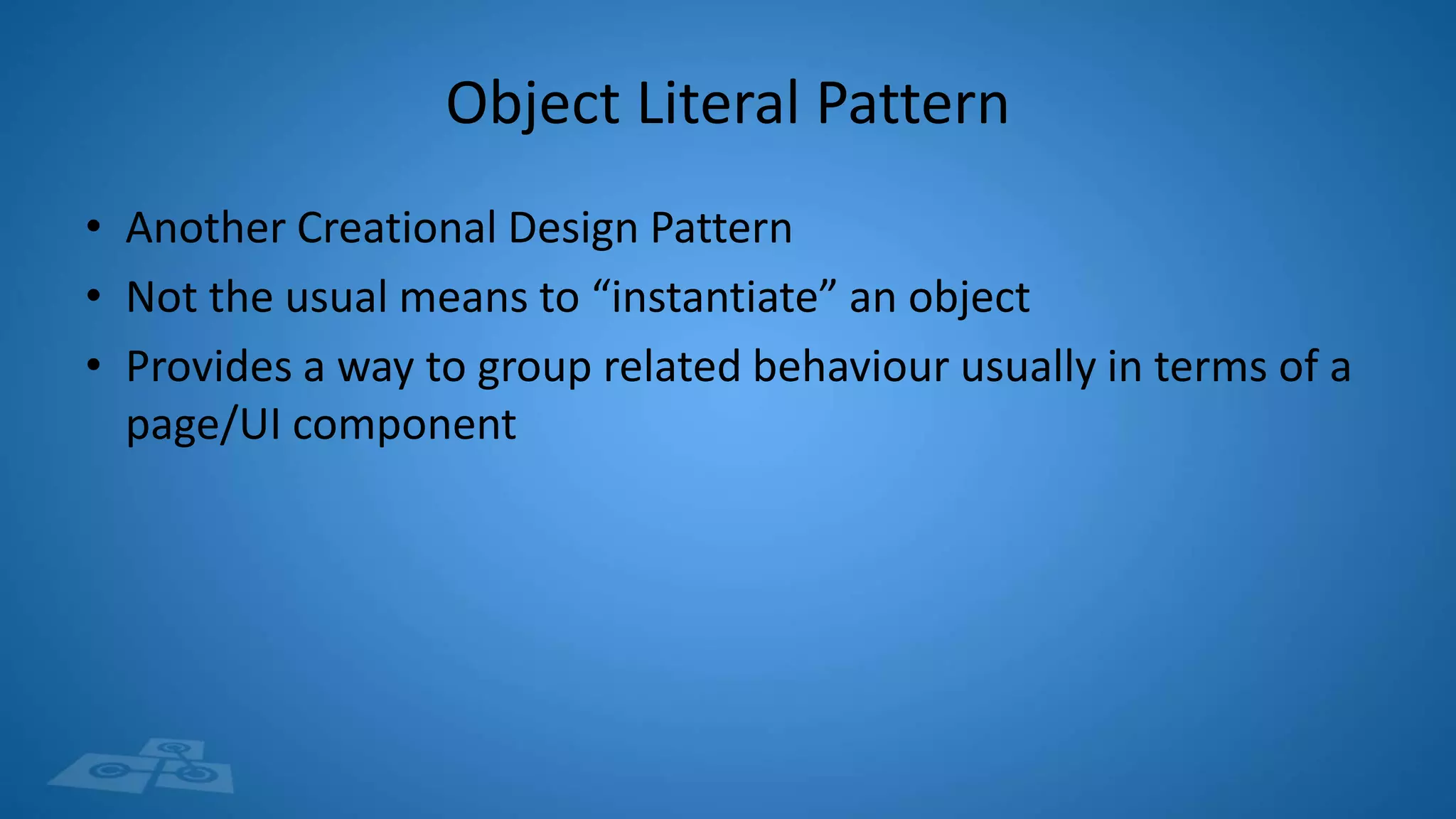 Object Literal Pattern

• Another Creational Design Pattern
• Not the usual means to “instantiate” an object
• Provides a way to group related behaviour usually in terms of a page/UI component